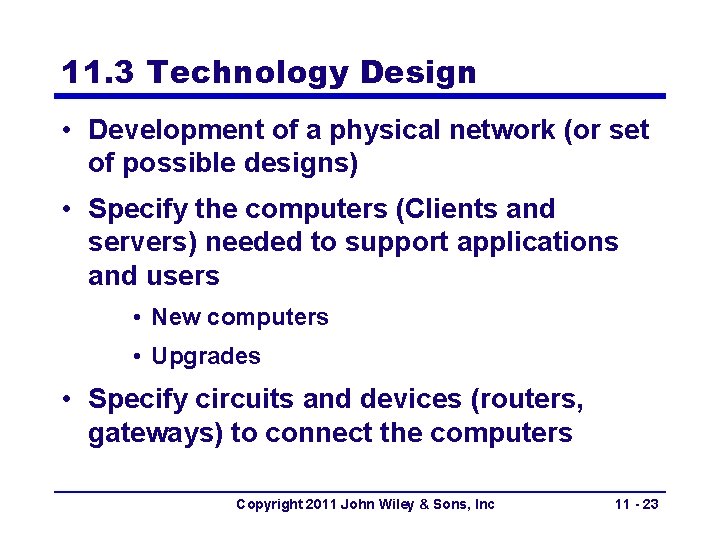 11.3 Technology Design

• Development of a physical network (or set of possible designs)

• Specify the computers (Clients and servers) needed to support applications and users

• New computers

• Upgrades

• Specify circuits and devices (routers, gateways) to connect the computers

Copyright 2011 John Wiley & Sons, Inc

11 - 23